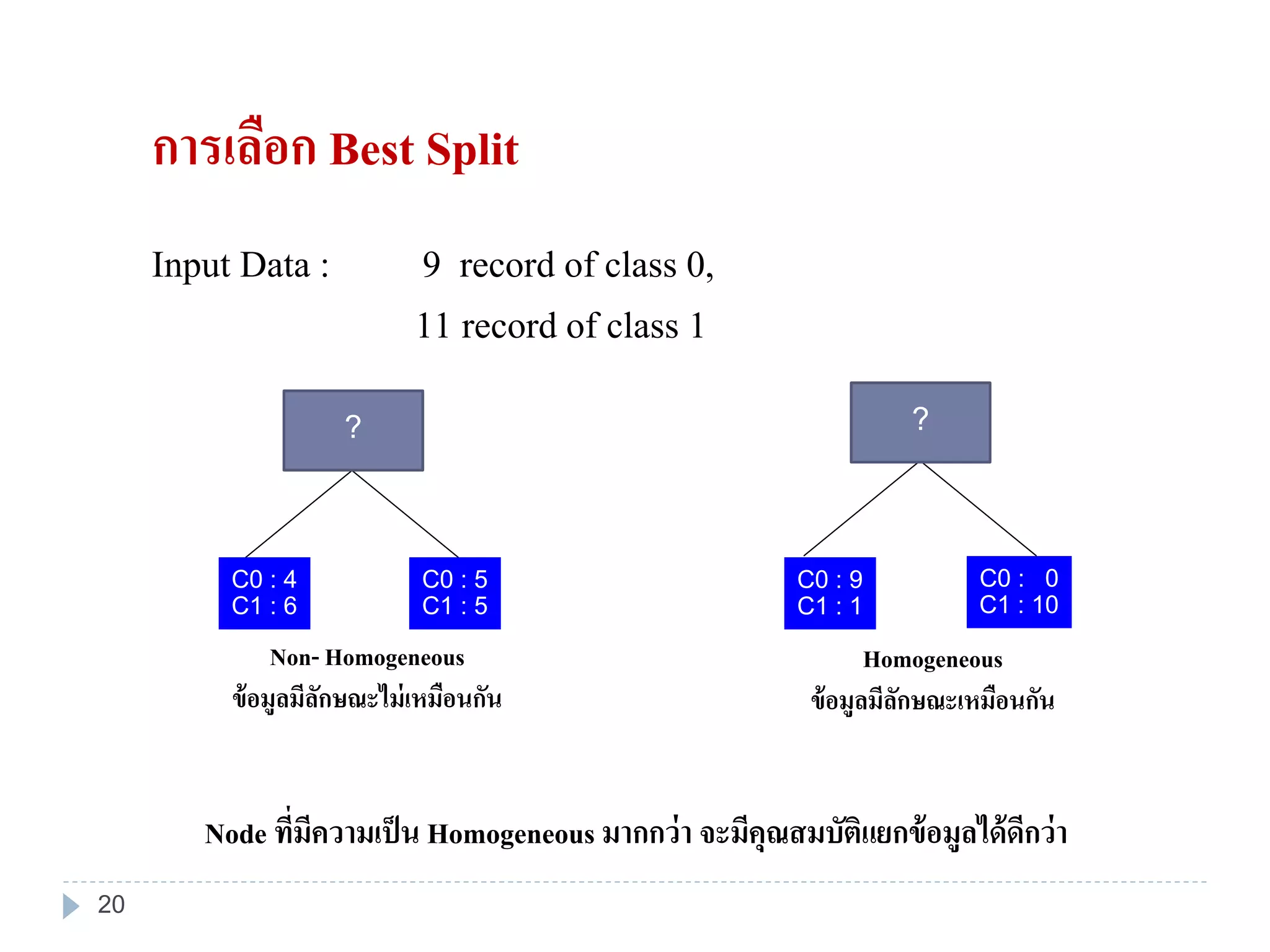 การเลือก Best Split

Input Data : 9 record of class 0,
11 record of class 1

?

C0 : 4
C1 : 6

C0 : 5
C1 : 5

Non- Homogeneous
ข้อมูลมีลักษณะไม่เหมือนกัน

?

C0 : 9
C1 : 1

C0 : 0
C1 : 10

Homogeneous
ข้อมูลมีลักษณะเหมือนกัน

Node ที่มีความเป็น Homogeneous มากกว่า จะมีคุณสมบัติแยกข้อมูลได้ดีกว่า

20